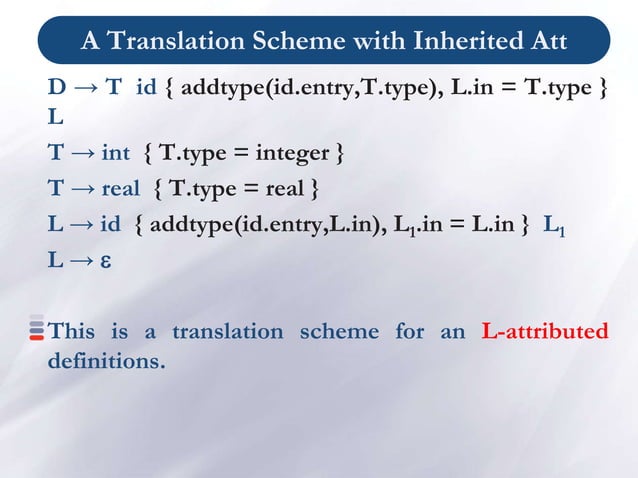 A Translation Scheme with Inherited Att

D → T id { addtype(id.entry,T.type), L.in = T.type } L

T → int { T.type = integer }

T → real { T.type = real }

L → id { addtype(id.entry,L.in), $L_1$.in = L.in } $L_1$

L → ε

This is a translation scheme for an L-attributed definitions.